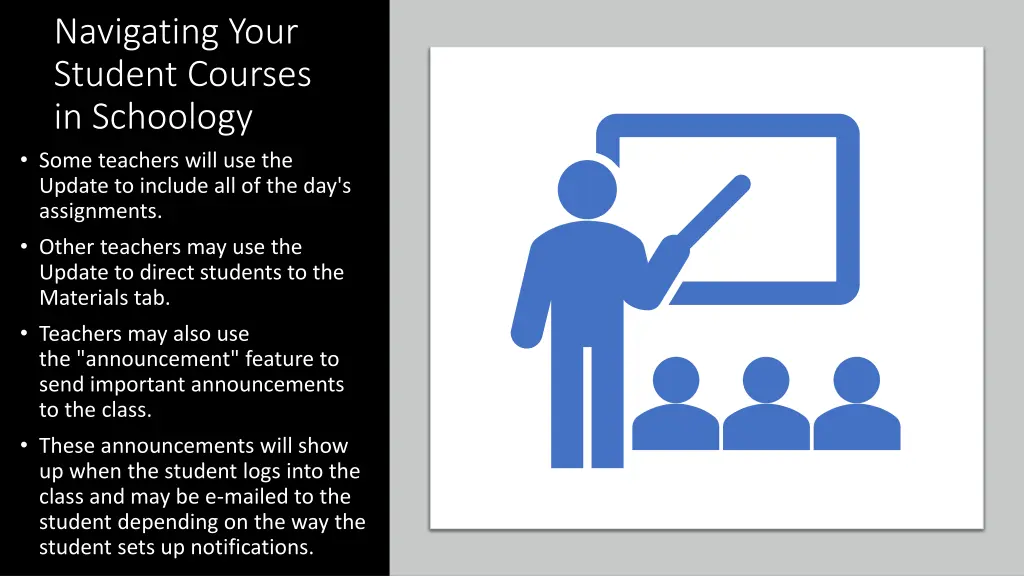 Navigating Your Student Courses in Schoology

• Some teachers will use the Update to include all of the day's assignments.

• Other teachers may use the Update to direct students to the Materials tab.

• Teachers may also use the "announcement" feature to send important announcements to the class.

• These announcements will show up when the student logs into the class and may be e-mailed to the student depending on the way the student sets up notifications.